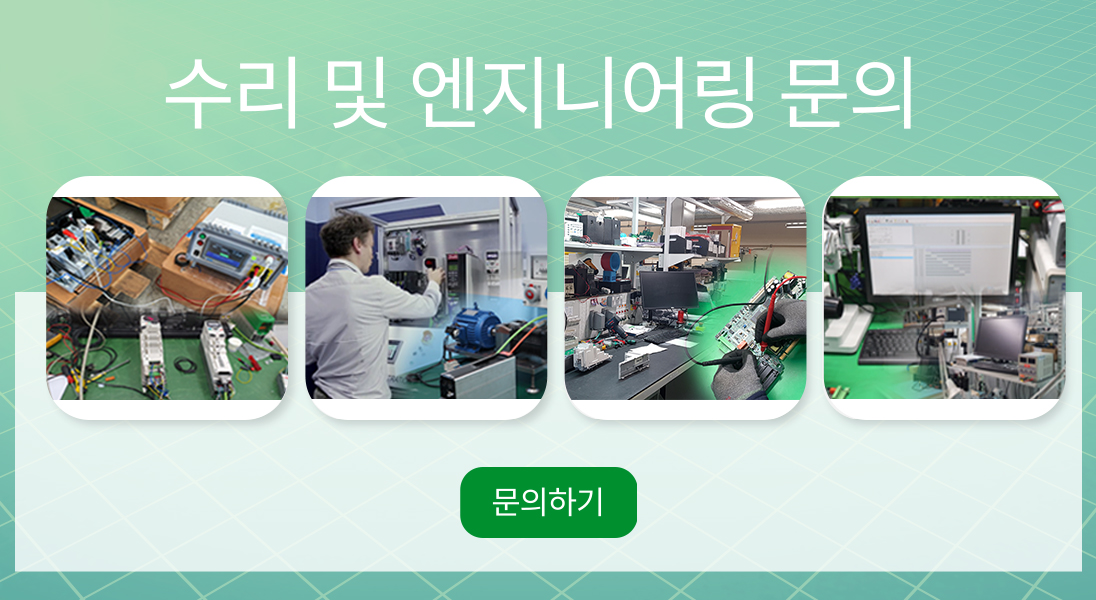 수리 및 엔지니어링 문의

문의하기